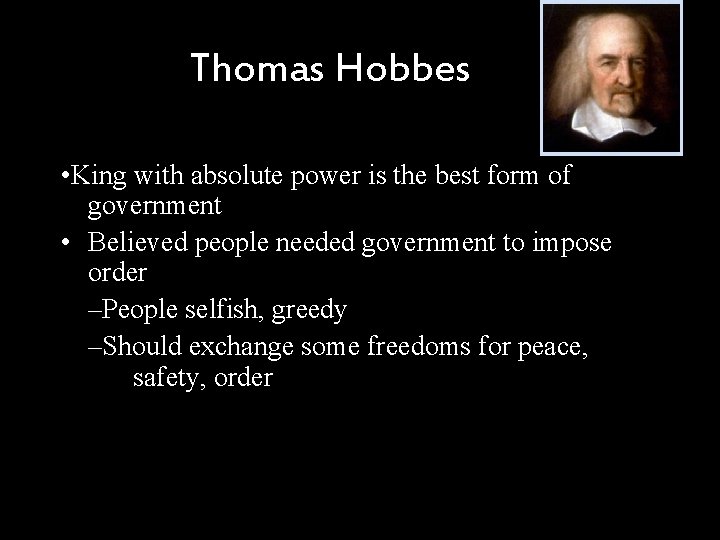 Thomas Hobbes

•King with absolute power is the best form of government

• Believed people needed government to impose order

–People selfish, greedy

–Should exchange some freedoms for peace, safety, order